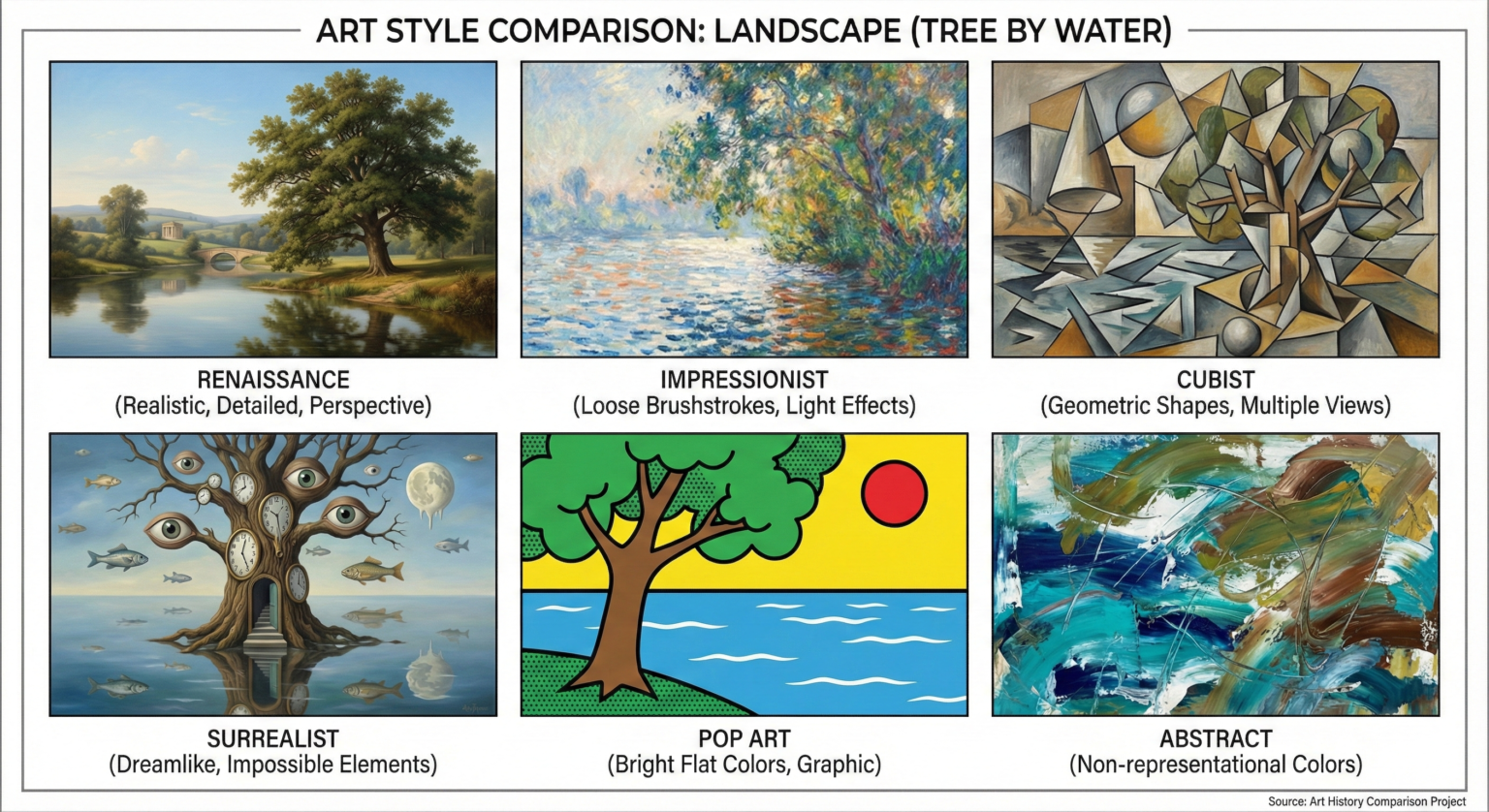 ART STYLE COMPARISON: LANDSCAPE (TREE BY WATER)

RENAISSANCE
(Realistic, Detailed, Perspective)

IMPRESSIONIST
(Loose Brushstrokes, Light Effects)

CUBIST
(Geometric Shapes, Multiple Views)

SURREALIST
(Dreamlike, Impossible Elements)

POP ART
(Bright Flat Colors, Graphic)

ABSTRACT
(Non-representational Colors)

Source: Art History Comparison Project